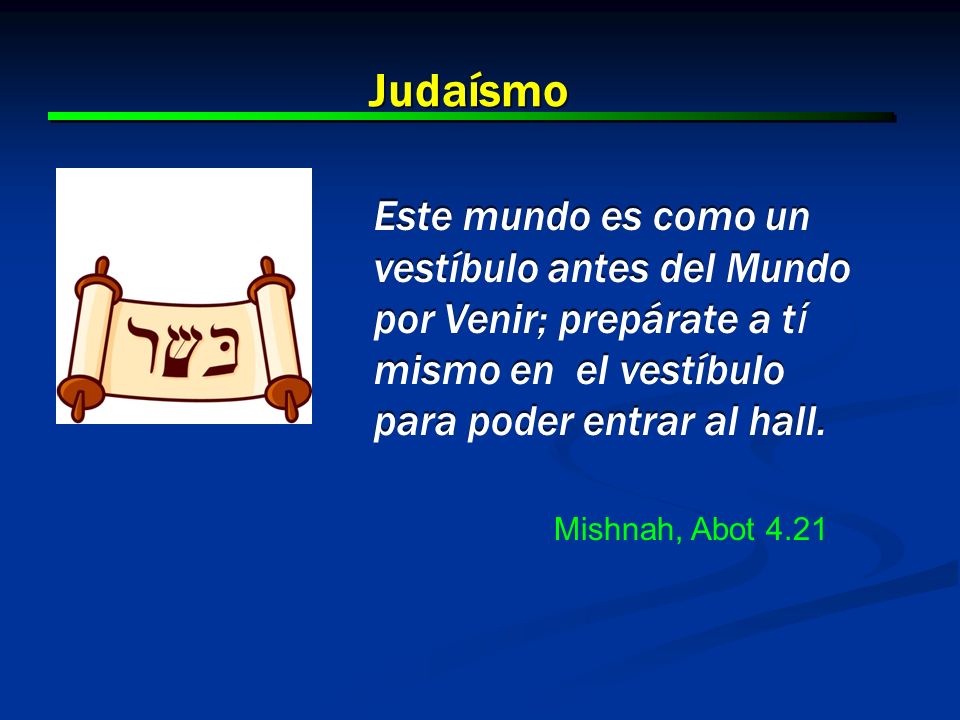 Judaísmo

כשר

Este mundo es como un vestíbulo antes del Mundo por Venir; prepárate a tí mismo en el vestíbulo para poder entrar al hall.

Mishnah, Abot 4.21